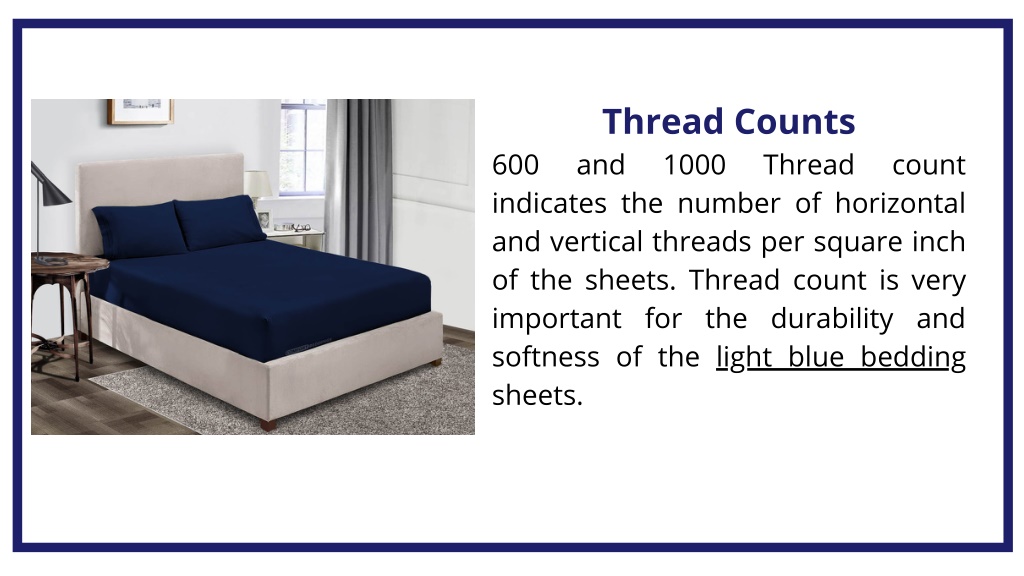 Thread Counts

600 and 1000 Thread count indicates the number of horizontal and vertical threads per square inch of the sheets. Thread count is very important for the durability and softness of the light blue bedding sheets.